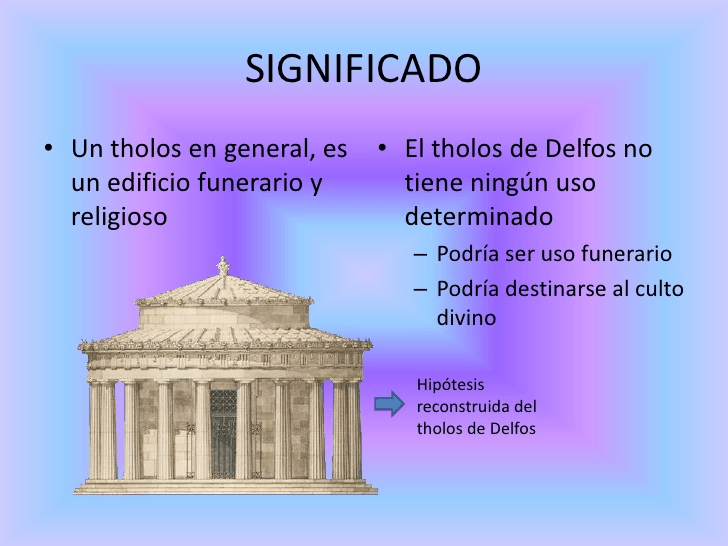 SIGNIFICADO

• Un tholos en general, es un edificio funerario y religioso

• El tholos de Delfos no tiene ningún uso determinado
– Podría ser uso funerario
– Podría destinarse al culto divino

Hipótesis reconstruida del tholos de Delfos